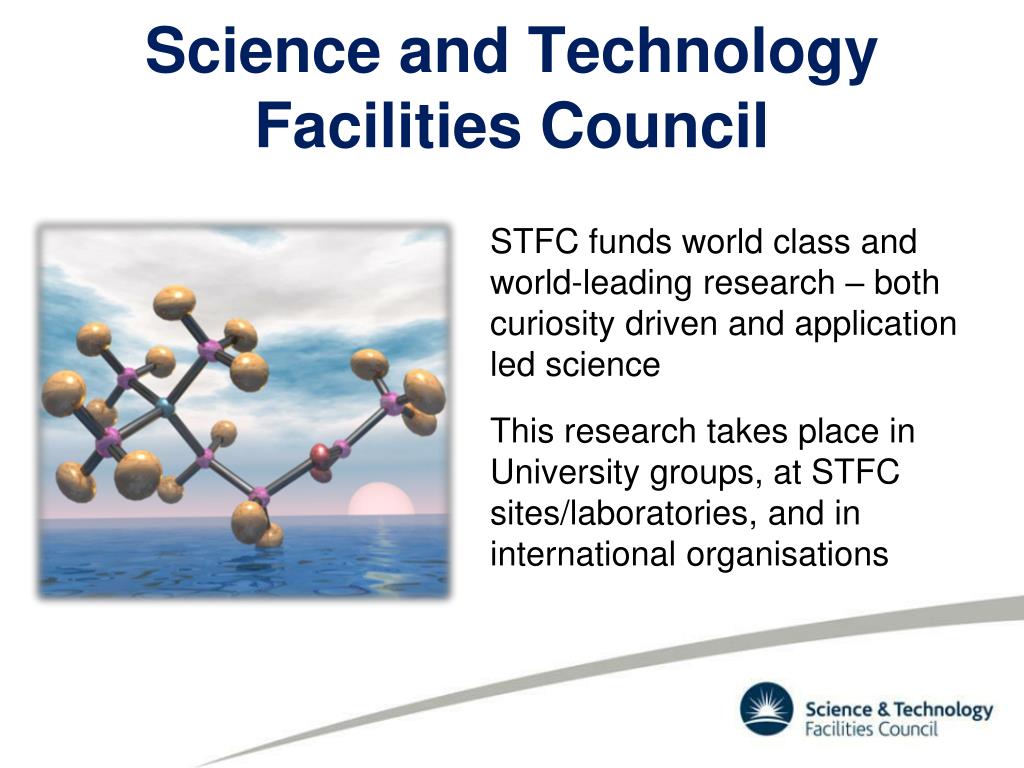 Science and Technology Facilities Council

STFC funds world class and world-leading research – both curiosity driven and application led science

This research takes place in University groups, at STFC sites/laboratories, and in international organisations

Science & Technology Facilities Council